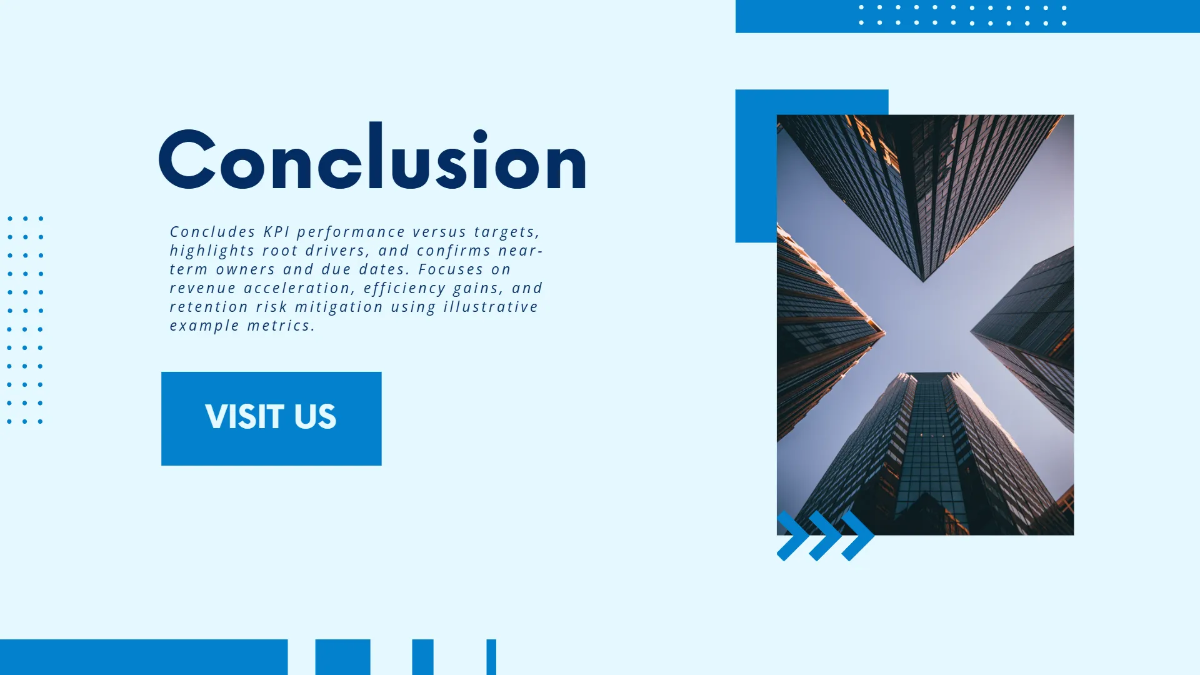 Conclusion

Concludes KPI performance versus targets, highlights root drivers, and confirms near-term owners and due dates. Focuses on revenue acceleration, efficiency gains, and retention risk mitigation using illustrative example metrics.

VISIT US